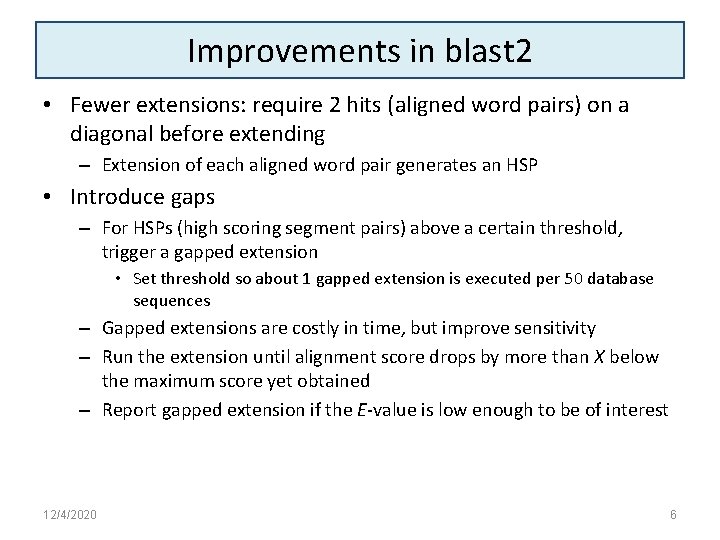 Improvements in blast2

• Fewer extensions: require 2 hits (aligned word pairs) on a diagonal before extending
– Extension of each aligned word pair generates an HSP

• Introduce gaps
– For HSPs (high scoring segment pairs) above a certain threshold, trigger a gapped extension
• Set threshold so about 1 gapped extension is executed per 50 database sequences
– Gapped extensions are costly in time, but improve sensitivity
– Run the extension until alignment score drops by more than $X$ below the maximum score yet obtained
– Report gapped extension if the $E$-value is low enough to be of interest

12/4/2020

6